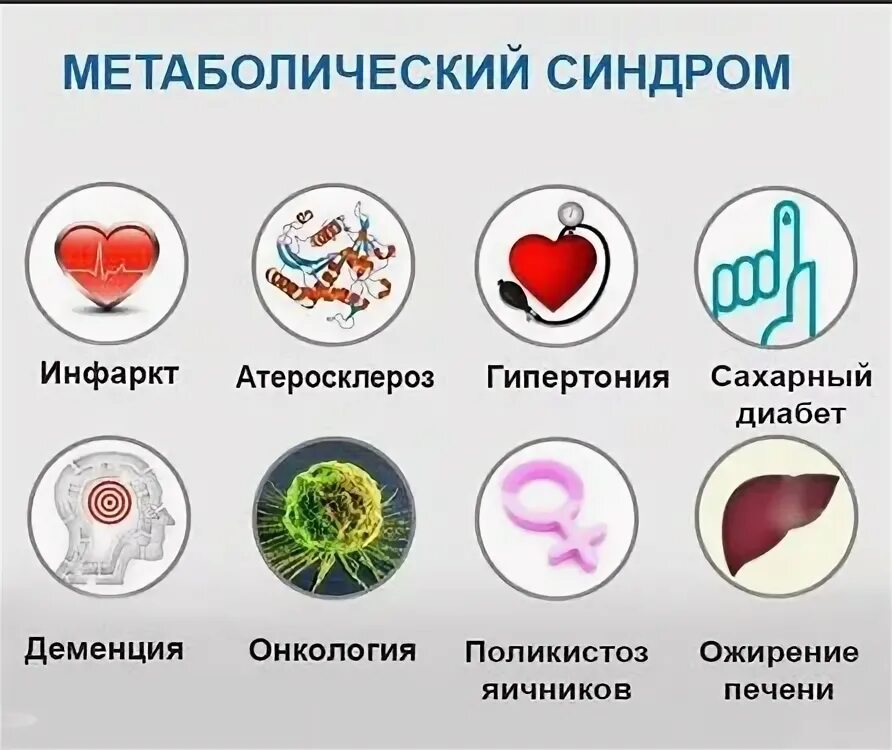 МЕТАБОЛИЧЕСКИЙ СИНДРОМ

Инфаркт

Атеросклероз

Гипертония

Сахарный диабет

Деменция

Онкология

Поликистоз яичников

Ожирение печени